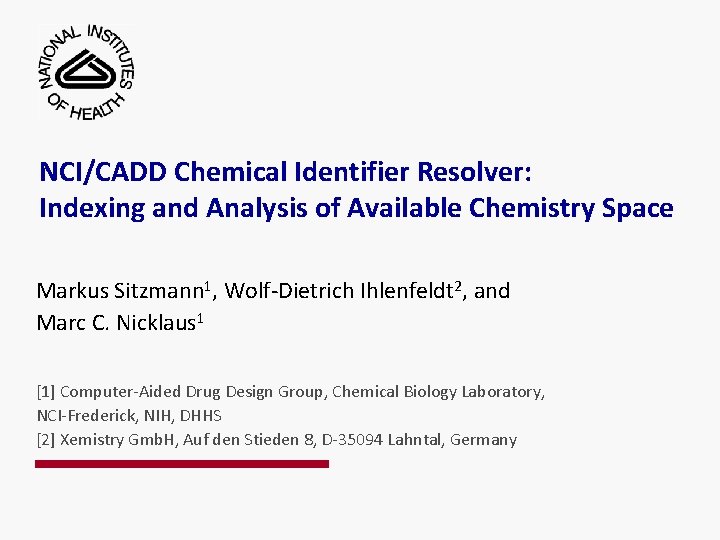 NATIONAL INSTITUTES OF HEALTH

NCI/CADD Chemical Identifier Resolver: Indexing and Analysis of Available Chemistry Space

Markus Sitzmann$^1$, Wolf-Dietrich Ihlenfeldt$^2$, and Marc C. Nicklaus$^1$

[1] Computer-Aided Drug Design Group, Chemical Biology Laboratory, NCI-Frederick, NIH, DHHS
[2] Xemistry GmbH, Auf den Stieden 8, D-35094 Lahntal, Germany